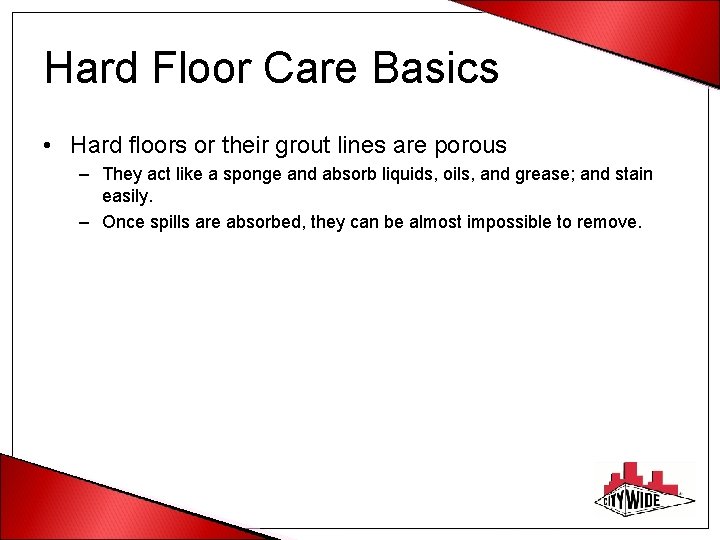 Hard Floor Care Basics

• Hard floors or their grout lines are porous
– They act like a sponge and absorb liquids, oils, and grease; and stain easily.
– Once spills are absorbed, they can be almost impossible to remove.

CITY WIDE